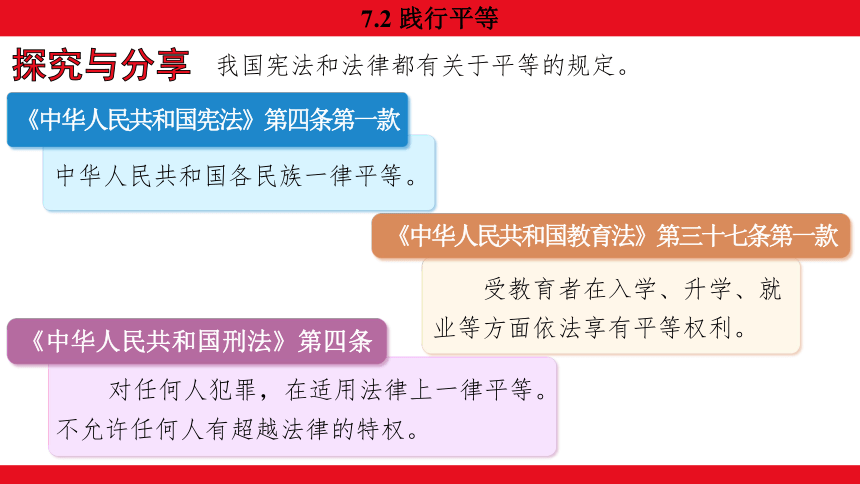 7.2 践行平等

探究与分享 我国宪法和法律都有关于平等的规定。

《中华人民共和国宪法》第四条第一款

中华人民共和国各民族一律平等。

《中华人民共和国教育法》第三十七条第一款

受教育者在入学、升学、就业等方面依法享有平等权利。

《中华人民共和国刑法》第四条

对任何人犯罪，在适用法律上一律平等。不允许任何人有超越法律的特权。